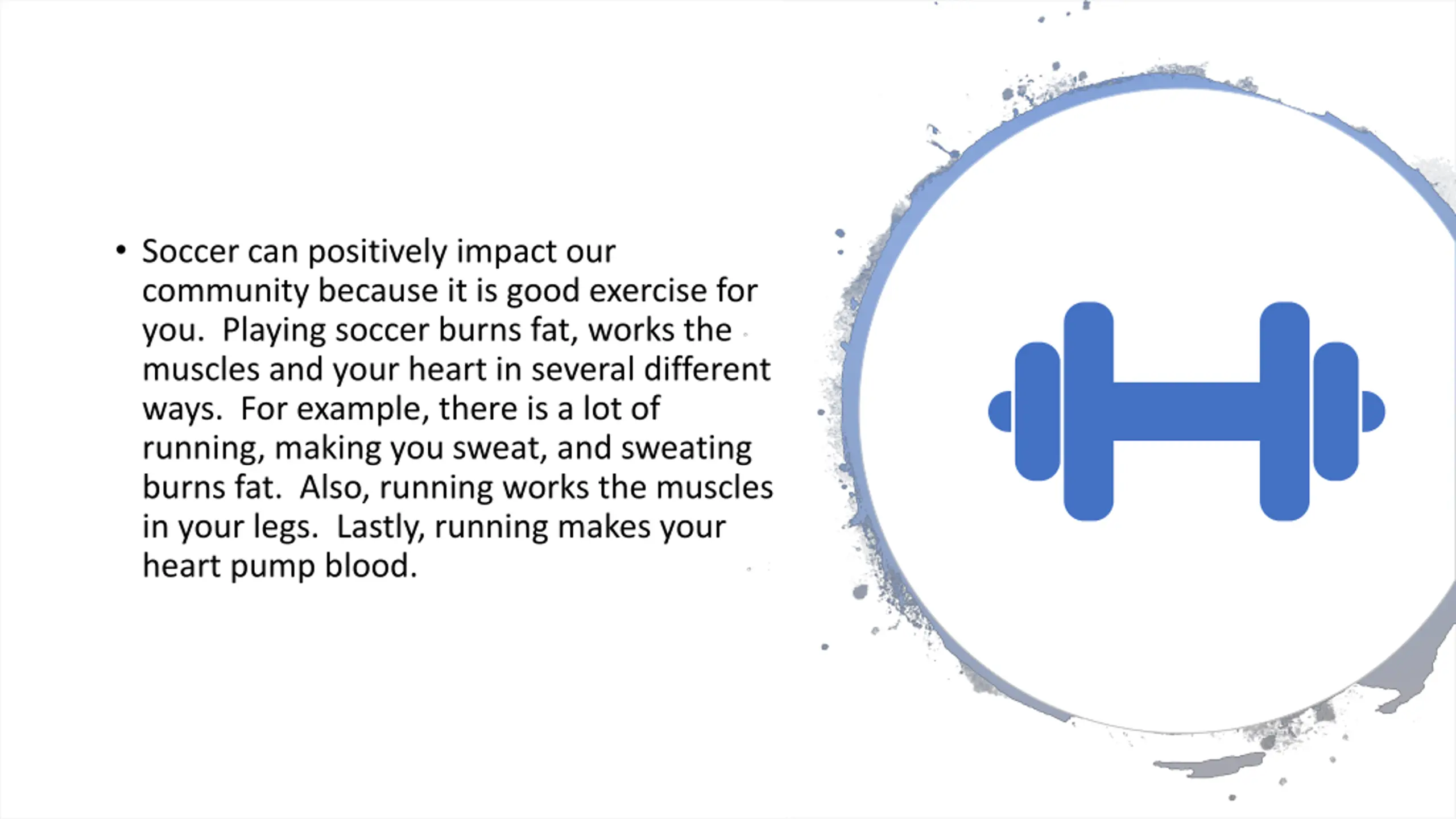 • Soccer can positively impact our community because it is good exercise for you.  Playing soccer burns fat, works the muscles and your heart in several different ways.  For example, there is a lot of running, making you sweat, and sweating burns fat.  Also, running works the muscles in your legs.  Lastly, running makes your heart pump blood.